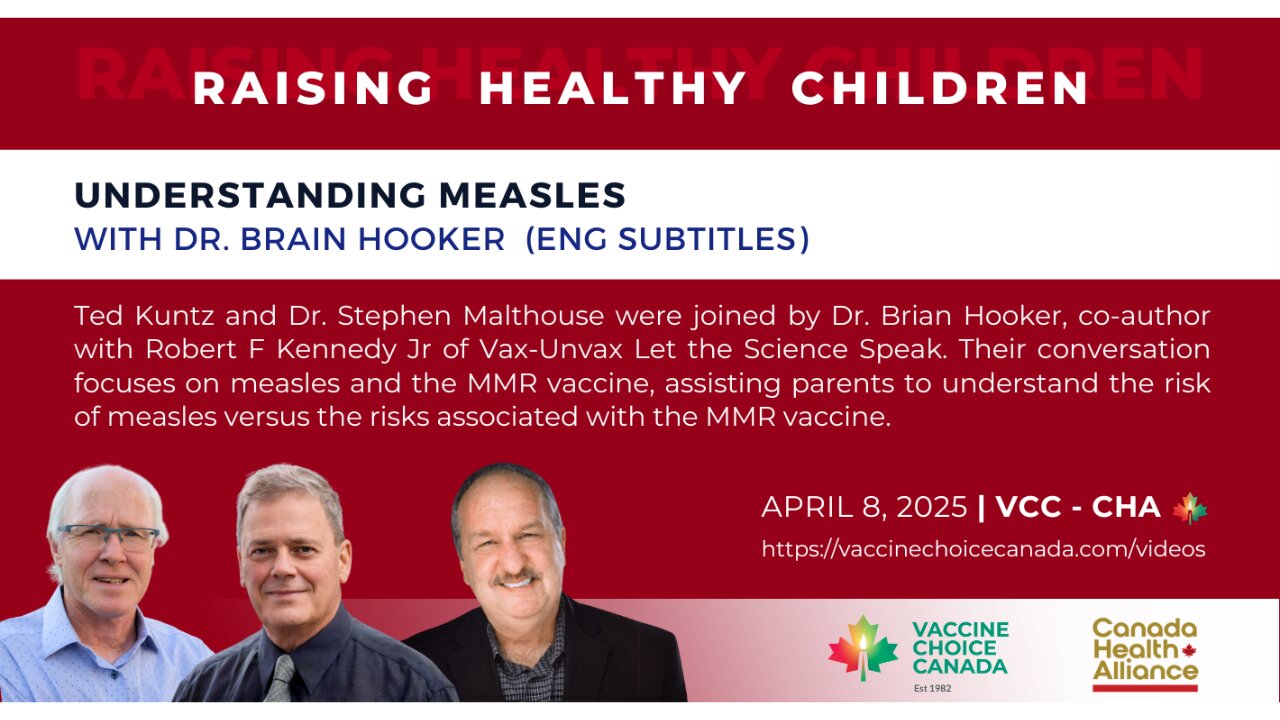 RAISING HEALTHY CHILDREN

UNDERSTANDING MEASLES
WITH DR. BRAIN HOOKER (ENG SUBTITLES)

Ted Kuntz and Dr. Stephen Malthouse were joined by Dr. Brian Hooker, co-author with Robert F Kennedy Jr of Vax-Unvax Let the Science Speak. Their conversation focuses on measles and the MMR vaccine, assisting parents to understand the risk of measles versus the risks associated with the MMR vaccine.

APRIL 8, 2025 | VCC - CHA
https://vaccinechoicecanada.com/videos

VACCINE CHOICE CANADA
Est 1982

Canada Health Alliance